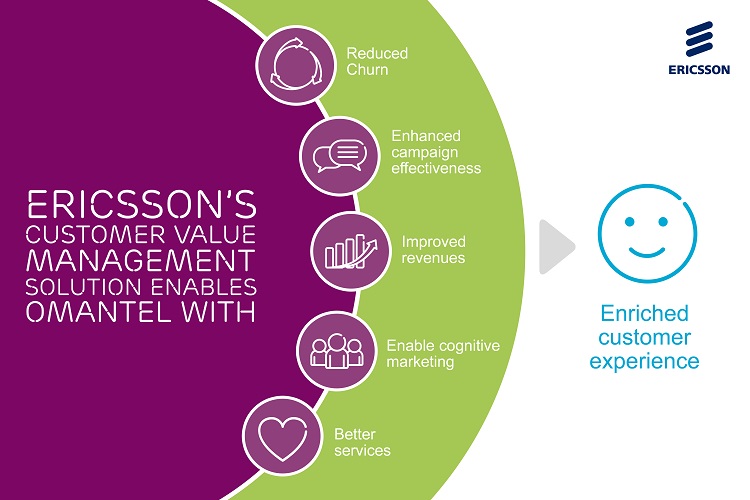 ERICSSON

ERICSSON'S CUSTOMER VALUE MANAGEMENT SOLUTION ENABLES OMANTEL WITH

Reduced Churn

Enhanced campaign effectiveness

Improved revenues

Enable cognitive marketing

Better services

Enriched customer experience